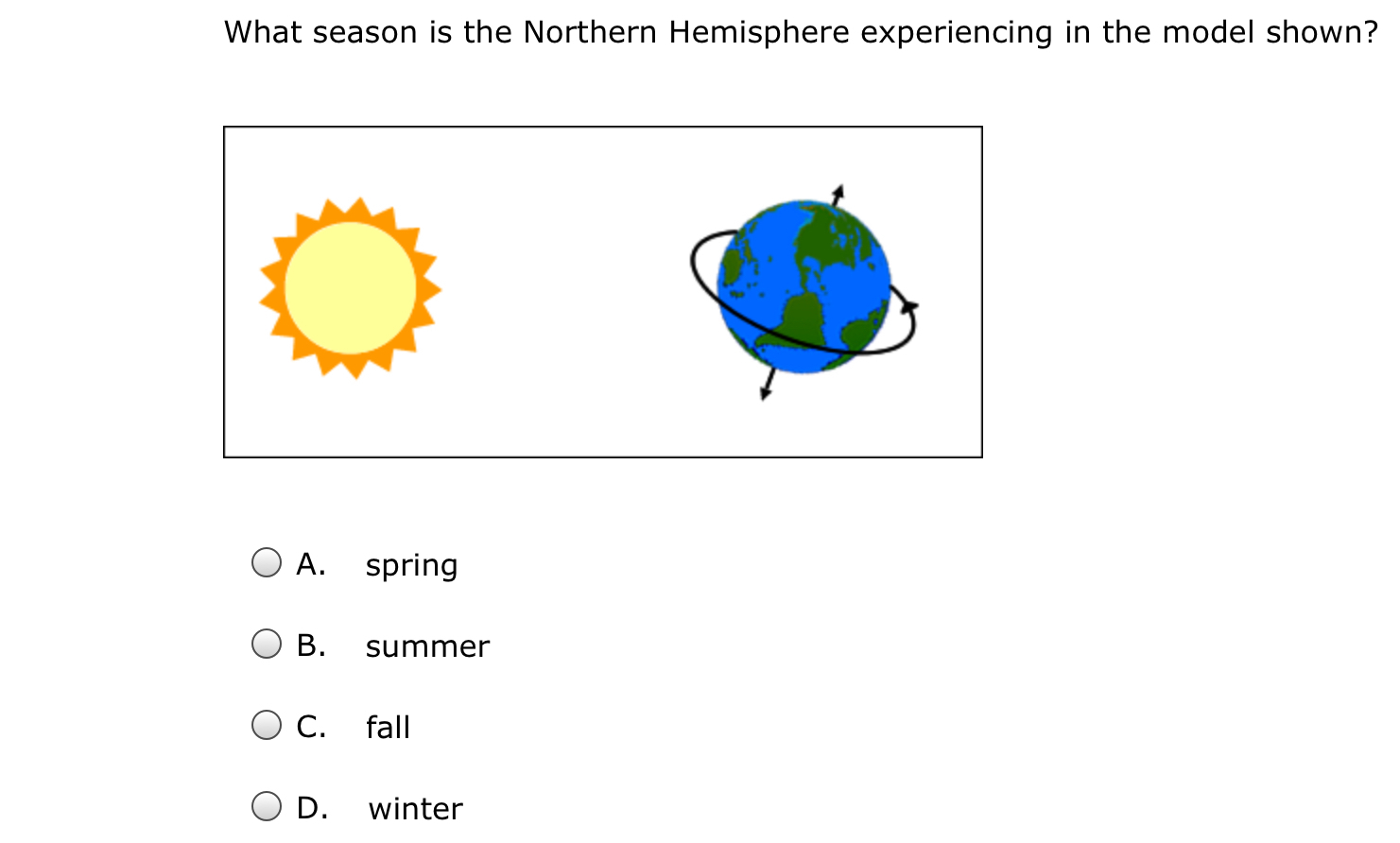 What season is the Northern Hemisphere experiencing in the model shown?

A. spring

B. summer

C. fall

D. winter